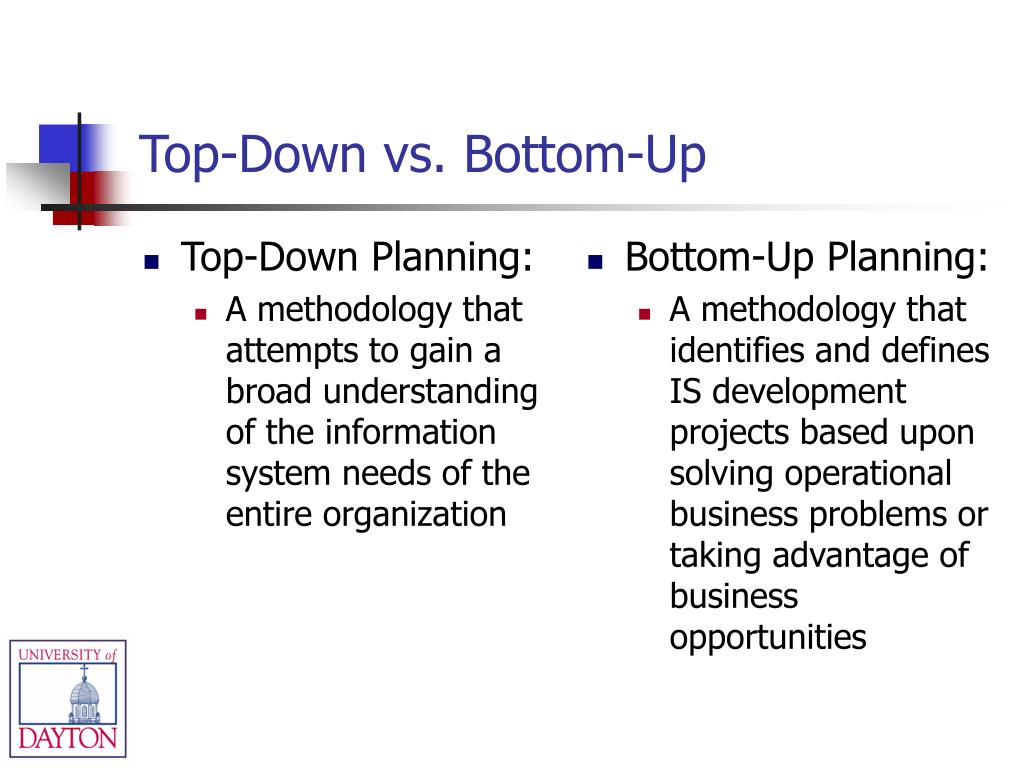 Top-Down vs. Bottom-Up

Top-Down Planning:
A methodology that attempts to gain a broad understanding of the information system needs of the entire organization

Bottom-Up Planning:
A methodology that identifies and defines IS development projects based upon solving operational business problems or taking advantage of business opportunities

UNIVERSITY of DAYTON